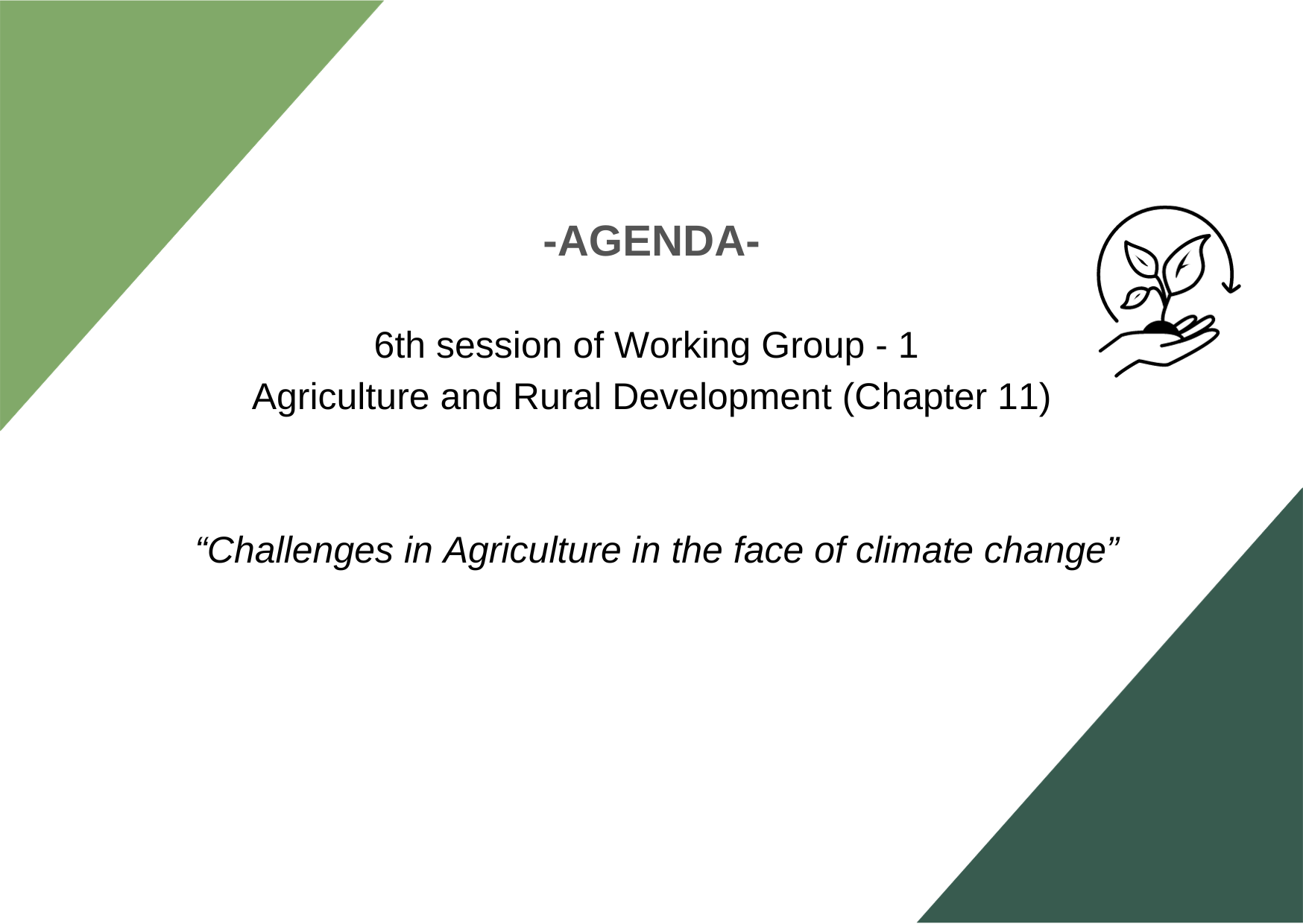 -AGENDA-

6th session of Working Group - 1
Agriculture and Rural Development (Chapter 11)

“Challenges in Agriculture in the face of climate change”